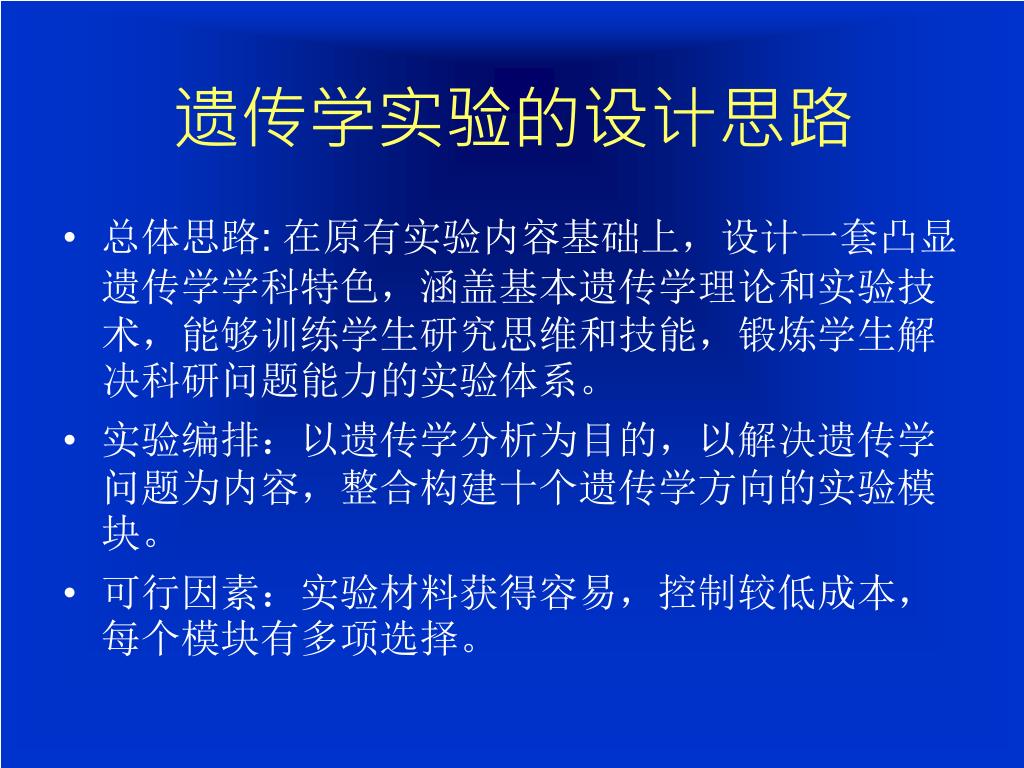 遗传学实验的设计思路

• 总体思路: 在原有实验内容基础上，设计一套凸显遗传学学科特色，涵盖基本遗传学理论和实验技术，能够训练学生研究思维和技能，锻炼学生解决科研问题能力的实验体系。

• 实验编排：以遗传学分析为目的，以解决遗传学问题为内容，整合构建十个遗传学方向的实验模块。

• 可行因素：实验材料获得容易，控制较低成本，每个模块有多项选择。